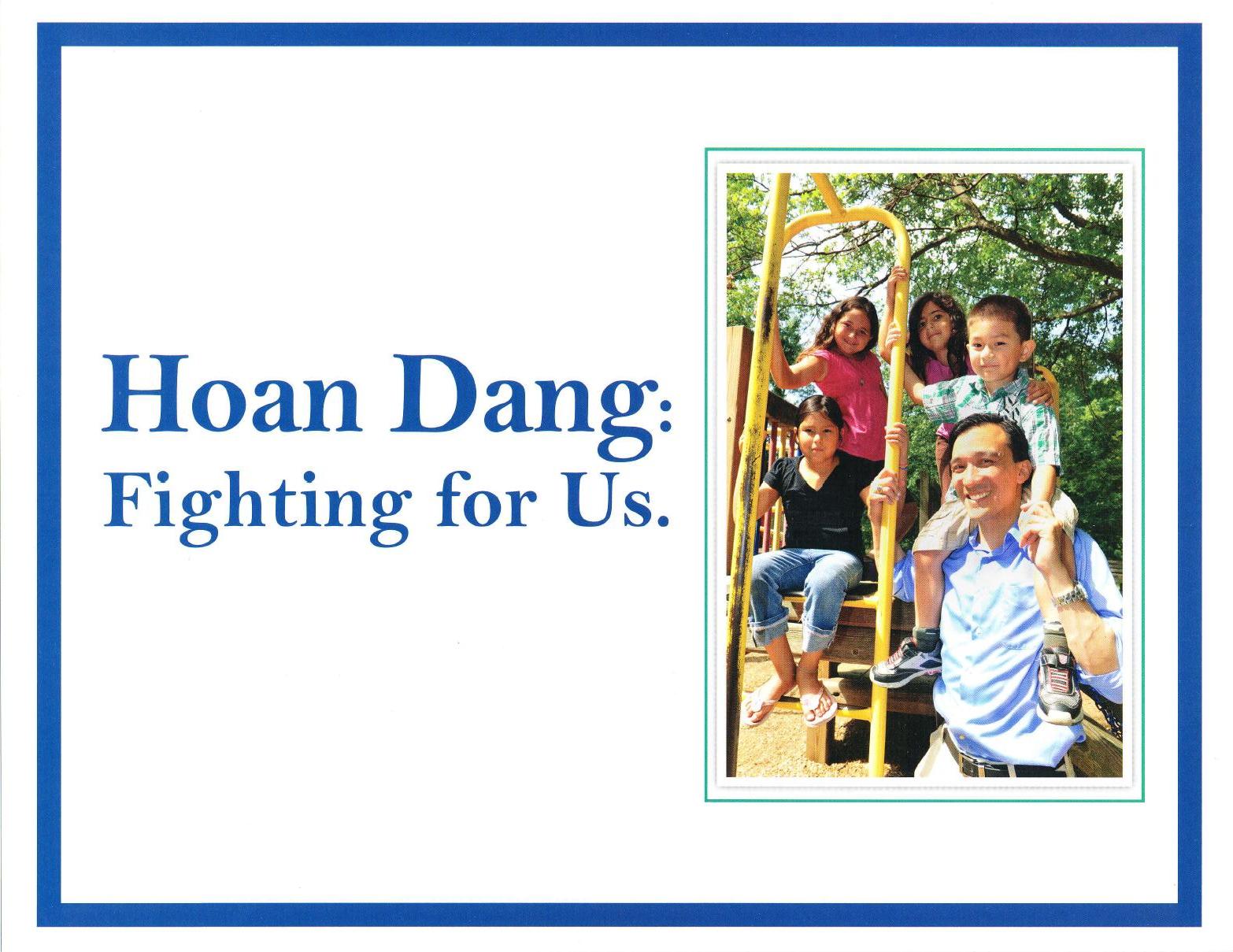 Hoan Dang:
Fighting for Us.